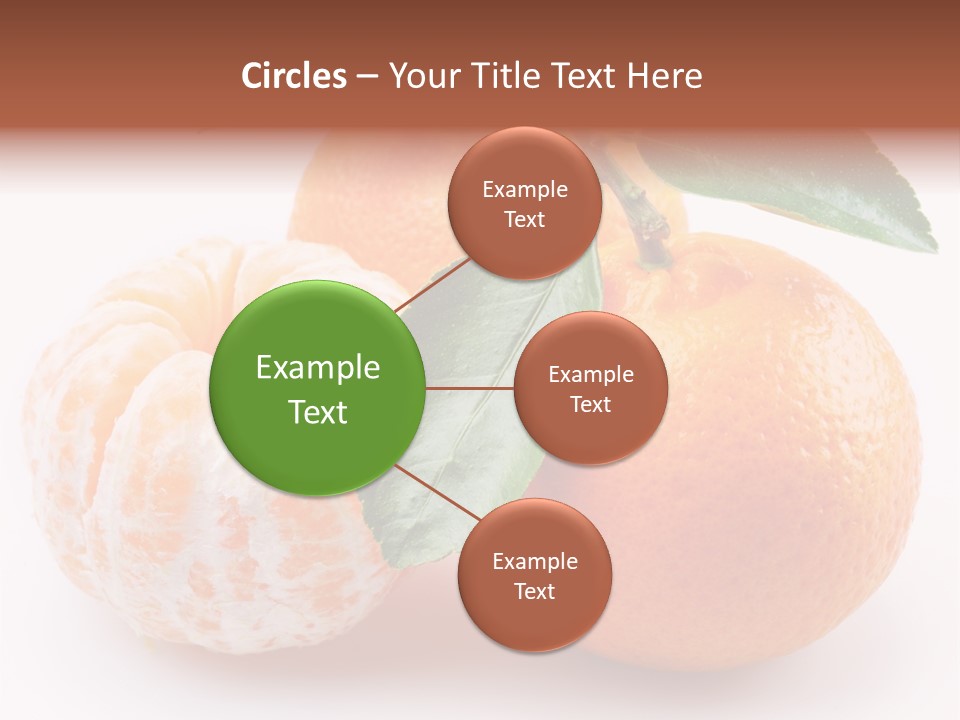 Circles – Your Title Text Here

Example Text

Example Text

Example Text

Example Text